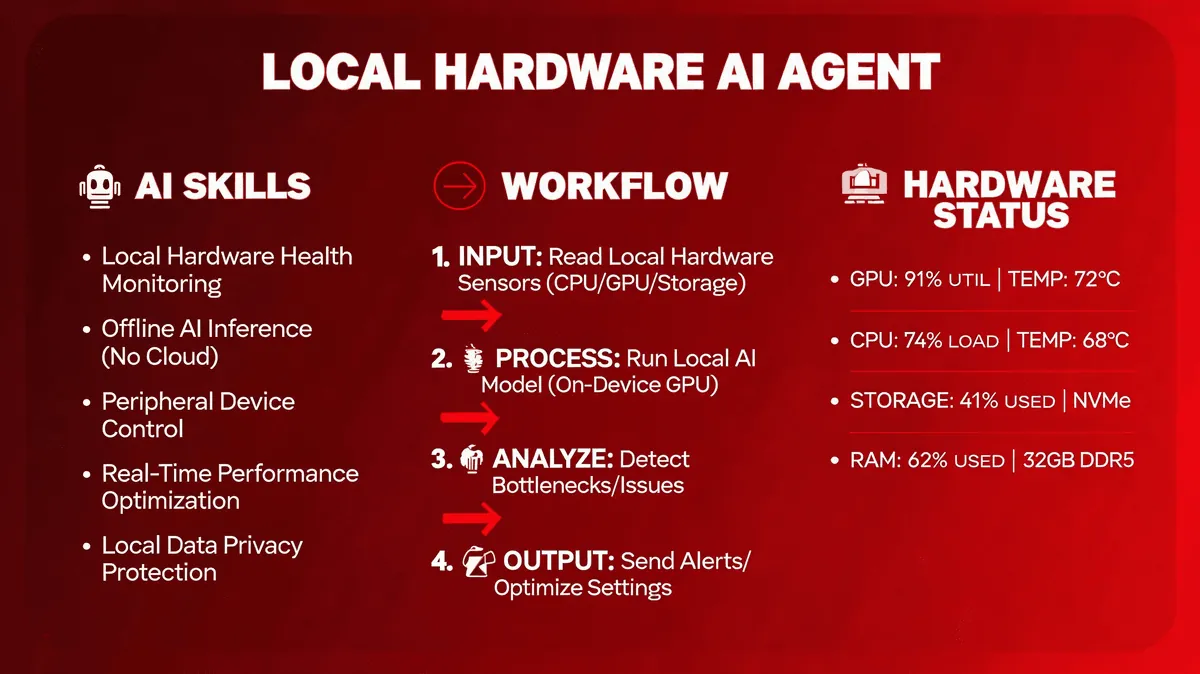 LOCAL HARDWARE AI AGENT

AI SKILLS

• Local Hardware Health Monitoring
• Offline AI Inference (No Cloud)
• Peripheral Device Control
• Real-Time Performance Optimization
• Local Data Privacy Protection

WORKFLOW

1. INPUT: Read Local Hardware Sensors (CPU/GPU/Storage)
2. PROCESS: Run Local AI Model (On-Device GPU)
3. ANALYZE: Detect Bottlenecks/Issues
4. OUTPUT: Send Alerts/ Optimize Settings

HARDWARE STATUS

• GPU: 91% UTIL | TEMP: 72°C
• CPU: 74% LOAD | TEMP: 68°C
• STORAGE: 41% USED | NVMe
• RAM: 62% USED | 32GB DDR5